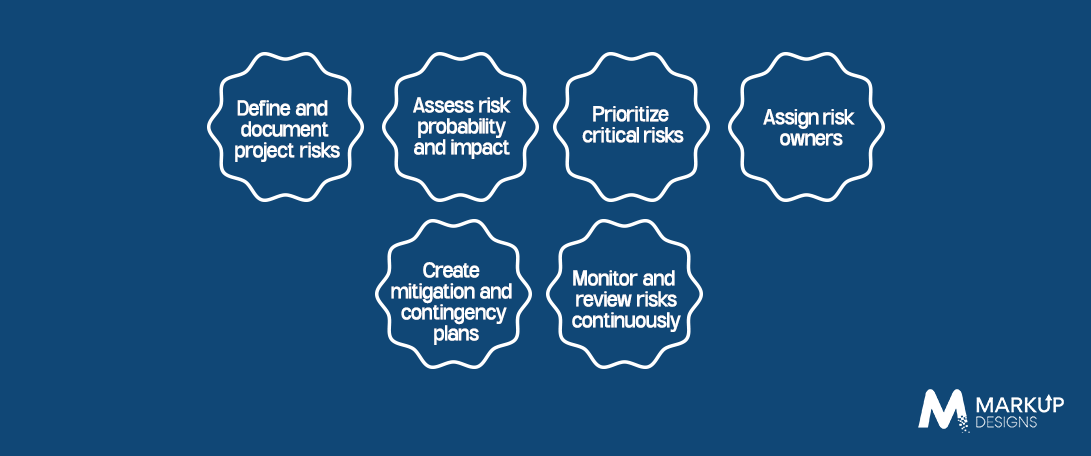 Define and document project risks

Assess risk probability and impact

Prioritize critical risks

Assign risk owners

Create mitigation and contingency plans

Monitor and review risks continuously

MARKUP DESIGNS